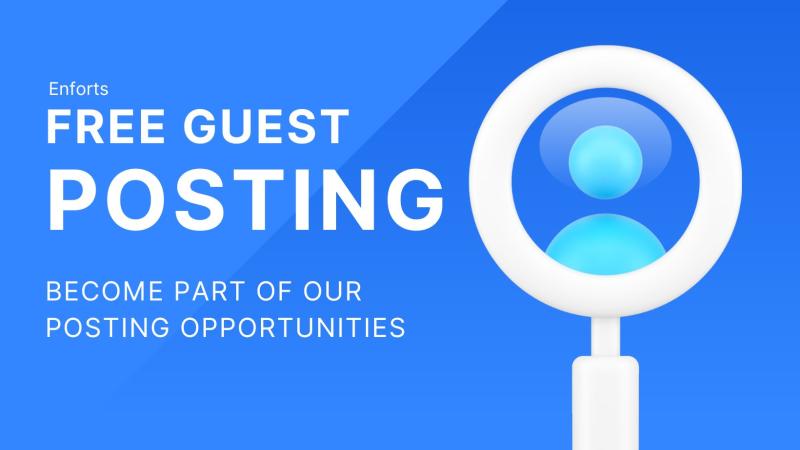 Enforts

FREE GUEST POSTING

BECOME PART OF OUR POSTING OPPORTUNITIES